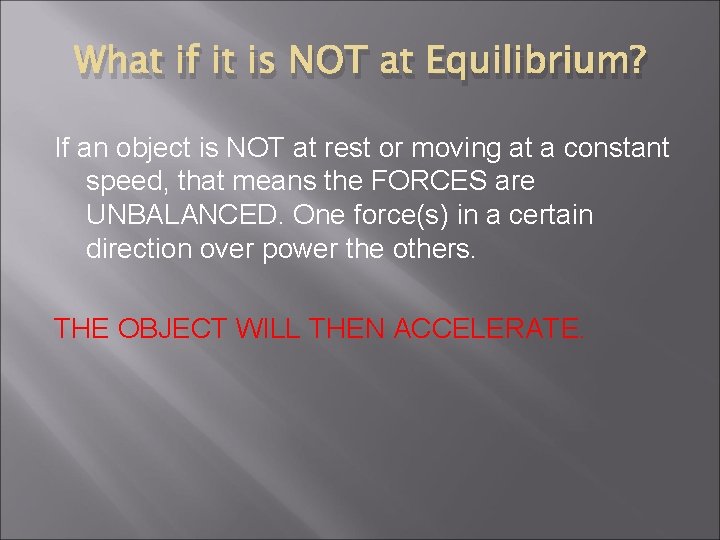 What if it is NOT at Equilibrium?

If an object is NOT at rest or moving at a constant speed, that means the FORCES are UNBALANCED. One force(s) in a certain direction over power the others.

THE OBJECT WILL THEN ACCELERATE.